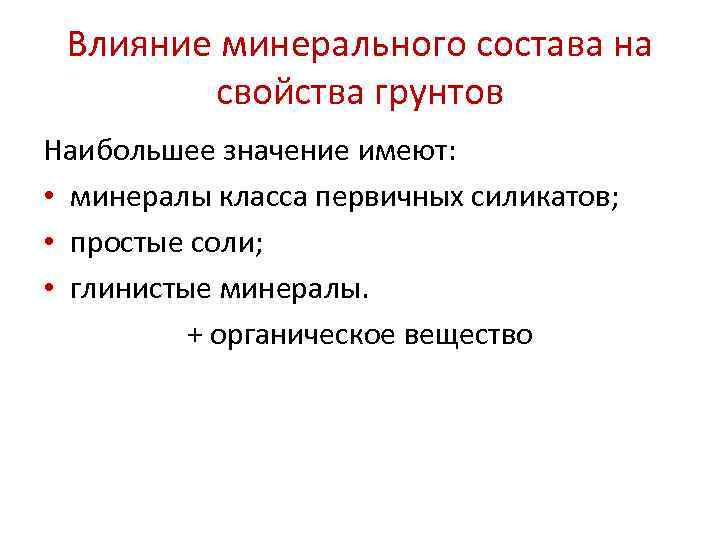 Влияние минерального состава на свойства грунтов

Наибольшее значение имеют:

• минералы класса первичных силикатов;
• простые соли;
• глинистые минералы.

+ органическое вещество